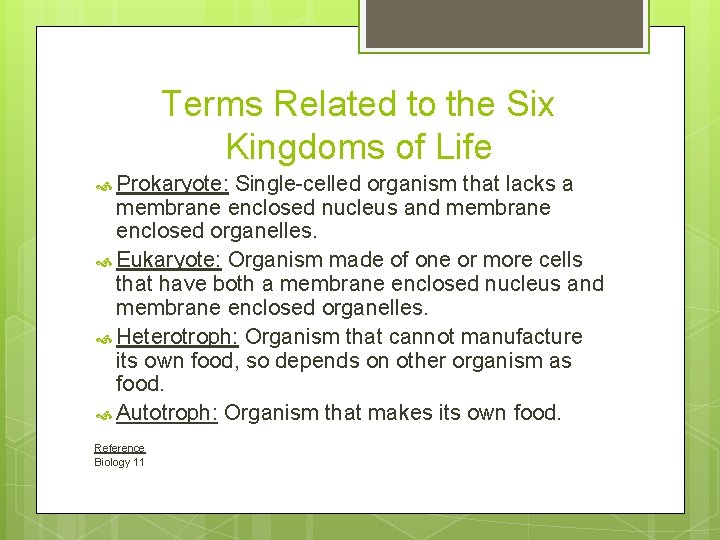 Terms Related to the Six Kingdoms of Life

Prokaryote: Single-celled organism that lacks a membrane enclosed nucleus and membrane enclosed organelles.

Eukaryote: Organism made of one or more cells that have both a membrane enclosed nucleus and membrane enclosed organelles.

Heterotroph: Organism that cannot manufacture its own food, so depends on other organism as food.

Autotroph: Organism that makes its own food.

Reference
Biology 11